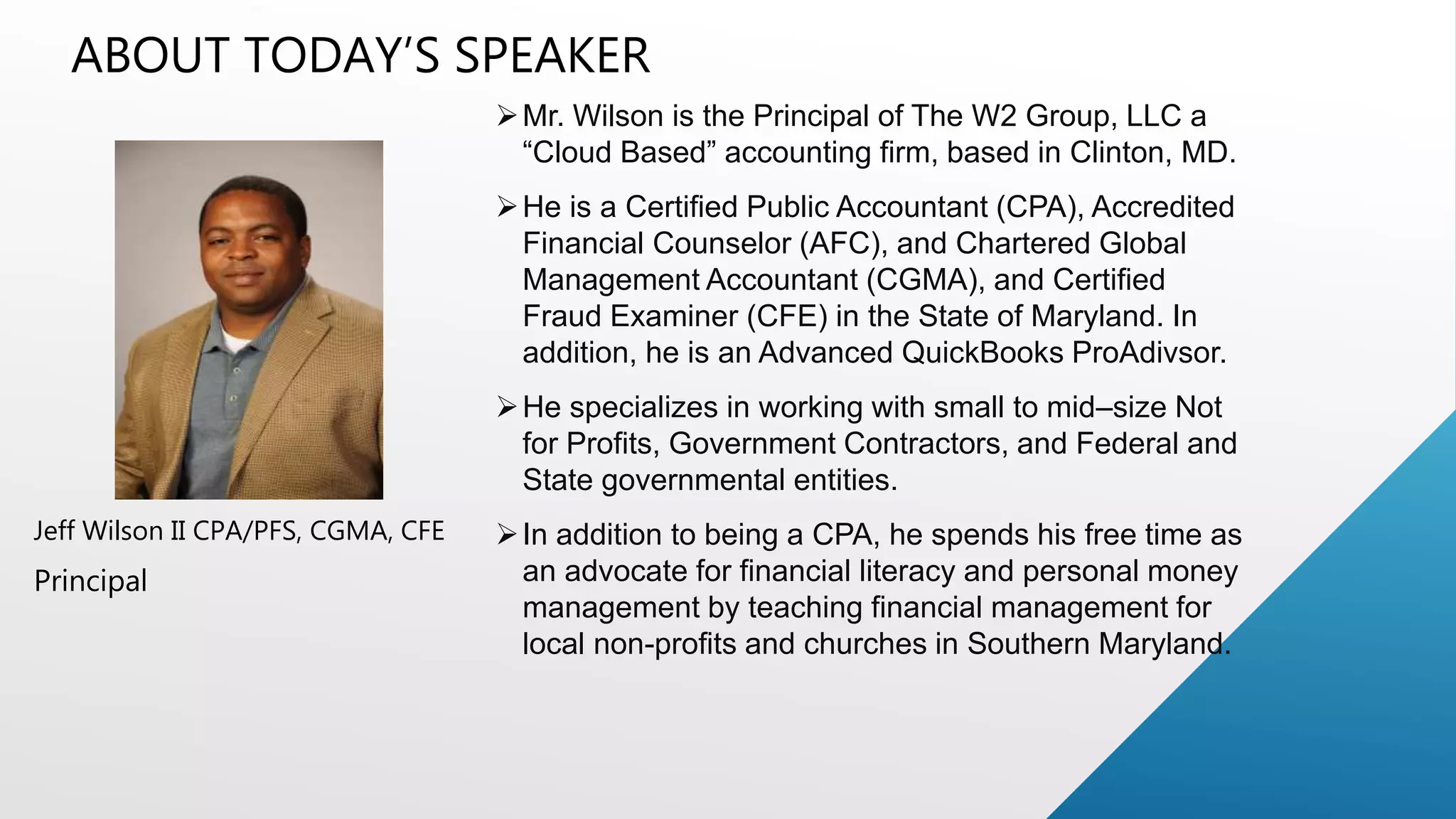 ABOUT TODAY'S SPEAKER

Jeff Wilson II CPA/PFS, CGMA, CFE

Principal

➢ Mr. Wilson is the Principal of The W2 Group, LLC a "Cloud Based" accounting firm, based in Clinton, MD.

➢ He is a Certified Public Accountant (CPA), Accredited Financial Counselor (AFC), and Chartered Global Management Accountant (CGMA), and Certified Fraud Examiner (CFE) in the State of Maryland. In addition, he is an Advanced QuickBooks ProAdivsor.

➢ He specializes in working with small to mid–size Not for Profits, Government Contractors, and Federal and State governmental entities.

➢ In addition to being a CPA, he spends his free time as an advocate for financial literacy and personal money management by teaching financial management for local non-profits and churches in Southern Maryland.